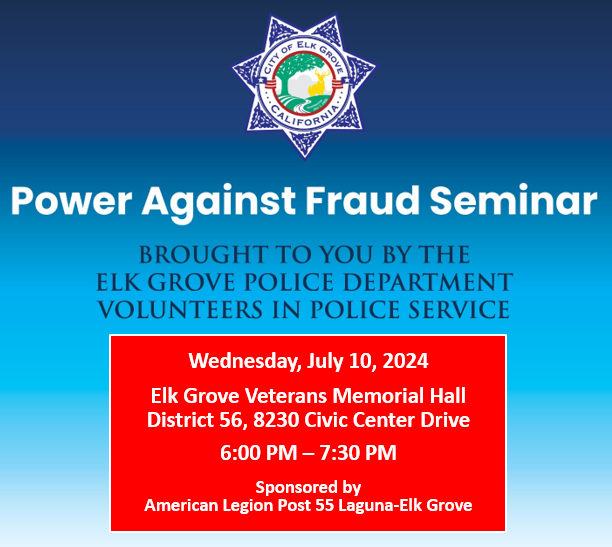 CITY OF ELK GROVE
CALIFORNIA

Power Against Fraud Seminar

BROUGHT TO YOU BY THE
ELK GROVE POLICE DEPARTMENT
VOLUNTEERS IN POLICE SERVICE

Wednesday, July 10, 2024

Elk Grove Veterans Memorial Hall
District 56, 8230 Civic Center Drive

6:00 PM – 7:30 PM

Sponsored by
American Legion Post 55 Laguna-Elk Grove